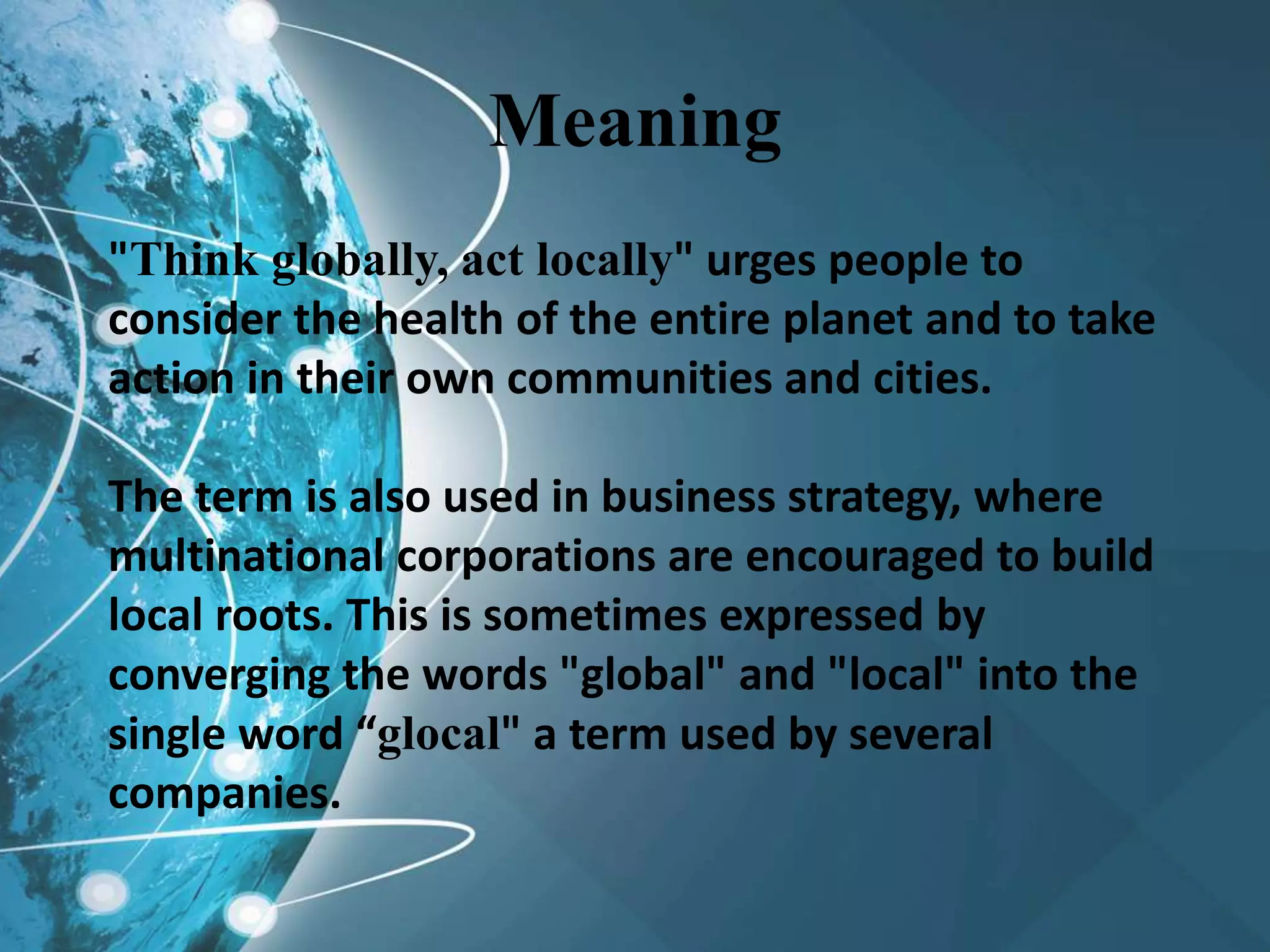 Meaning

"Think globally, act locally" urges people to consider the health of the entire planet and to take action in their own communities and cities.

The term is also used in business strategy, where multinational corporations are encouraged to build local roots. This is sometimes expressed by converging the words "global" and "local" into the single word “glocal" a term used by several companies.